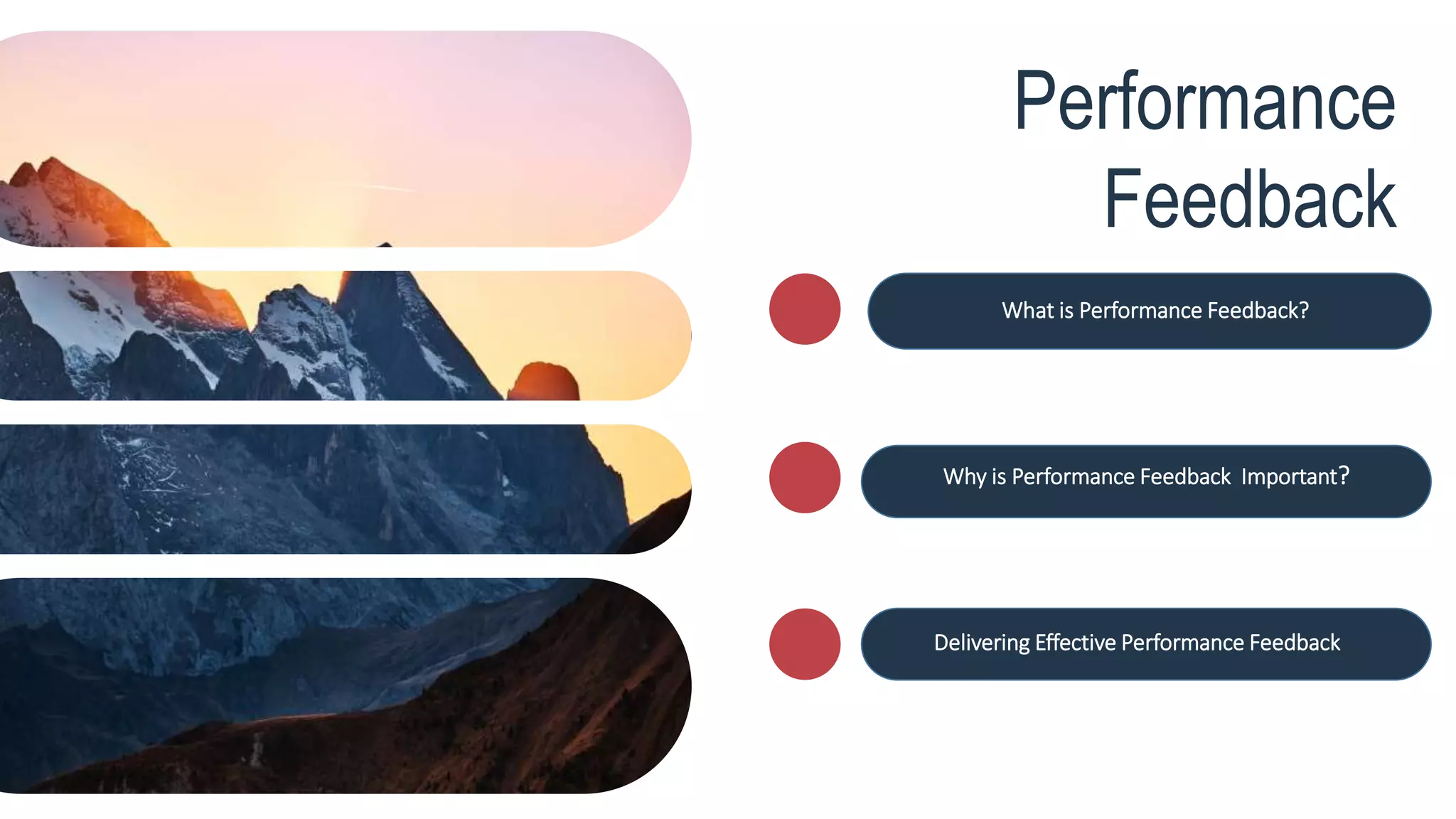 Performance Feedback

What is Performance Feedback?

Why is Performance Feedback Important?

Delivering Effective Performance Feedback